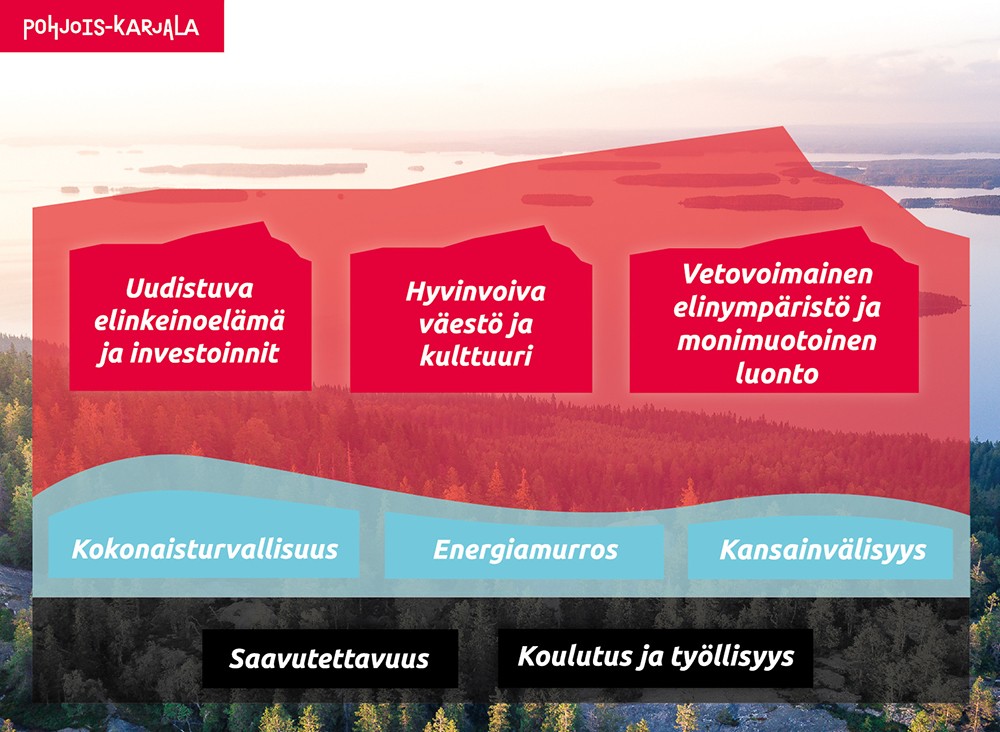 POHJOIS-KARJALA

Uudistuva elinkeinoelämä ja investoinnit

Hyvinvoiva väestö ja kulttuuri

Vetovoimainen elinympäristö ja monimuotoinen luonto

Kokonaisturvallisuus

Energiamurros

Kansainvälisyys

Saavutettavuus

Koulutus ja työllisyys